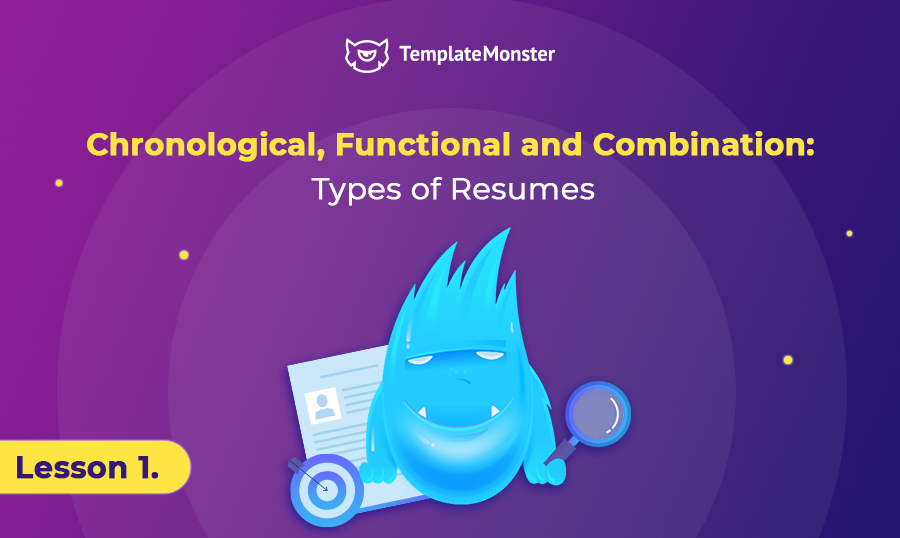 TemplateMonster

Chronological, Functional and Combination:
Types of Resumes

Lesson 1.